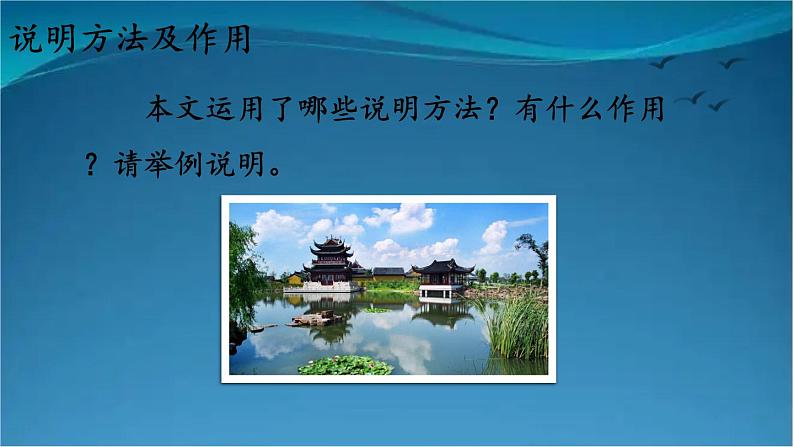 说明方法及作用

本文运用了哪些说明方法？有什么作用？请举例说明。